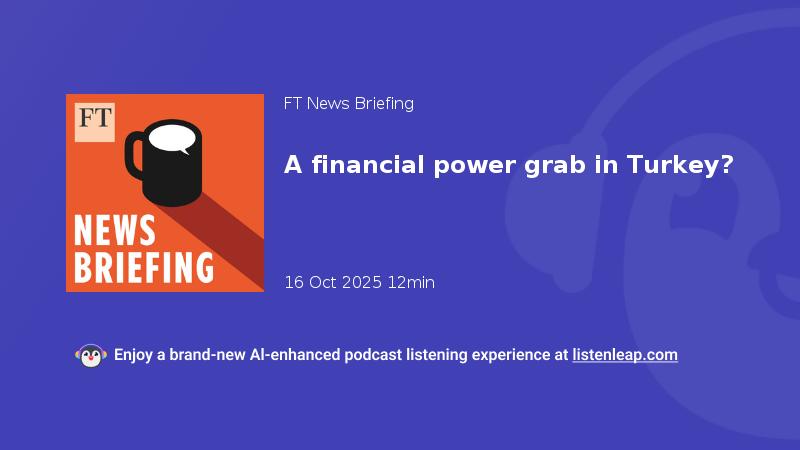 FT

NEWS BRIEFING

FT News Briefing

A financial power grab in Turkey?

16 Oct 2025 12min

Enjoy a brand-new AI-enhanced podcast listening experience at listenleap.com